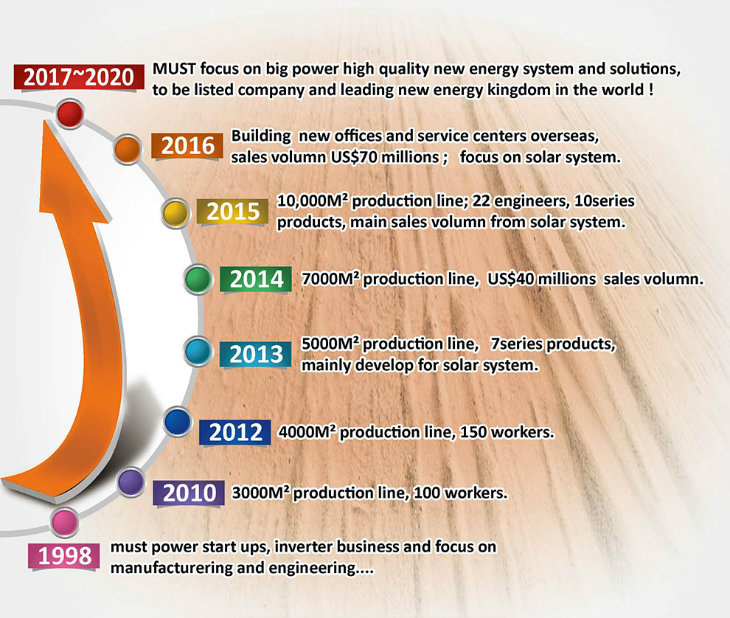 2017~2020 MUST focus on big power high quality new energy system and solutions, to be listed company and leading new energy kingdom in the world !

2016 Building new offices and service centers overseas, sales volumn US$70 millions ; focus on solar system.

2015 10,000M² production line; 22 engineers, 10series products, main sales volumn from solar system.

2014 7000M² production line, US$40 millions sales volumn.

2013 5000M² production line, 7series products, mainly develop for solar system.

2012 4000M² production line, 150 workers.

2010 3000M² production line, 100 workers.

1998 must power start ups, inverter business and focus on manufacturering and engineering....